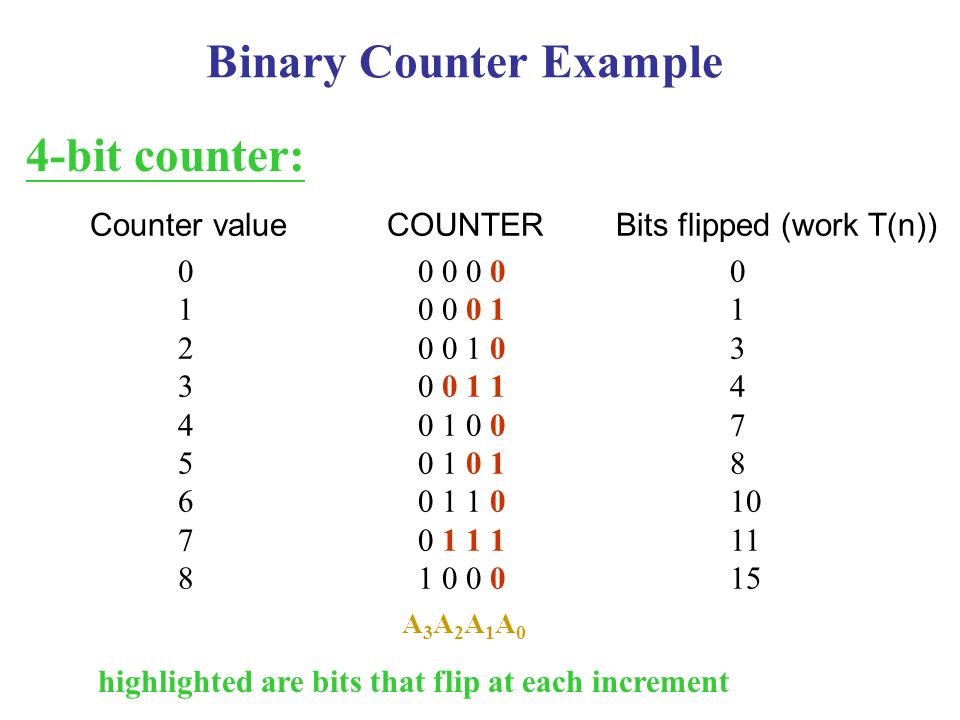 Binary Counter Example

4-bit counter:

| Counter value | COUNTER | Bits flipped (work T(n)) |
|---|---|---|
| 0 | 0 0 0 0 | 0 |
| 1 | 0 0 0 1 | 1 |
| 2 | 0 0 1 0 | 3 |
| 3 | 0 0 1 1 | 4 |
| 4 | 0 1 0 0 | 7 |
| 5 | 0 1 0 1 | 8 |
| 6 | 0 1 1 0 | 10 |
| 7 | 0 1 1 1 | 11 |
| 8 | 1 0 0 0 | 15 |

$A_3A_2A_1A_0$

highlighted are bits that flip at each increment